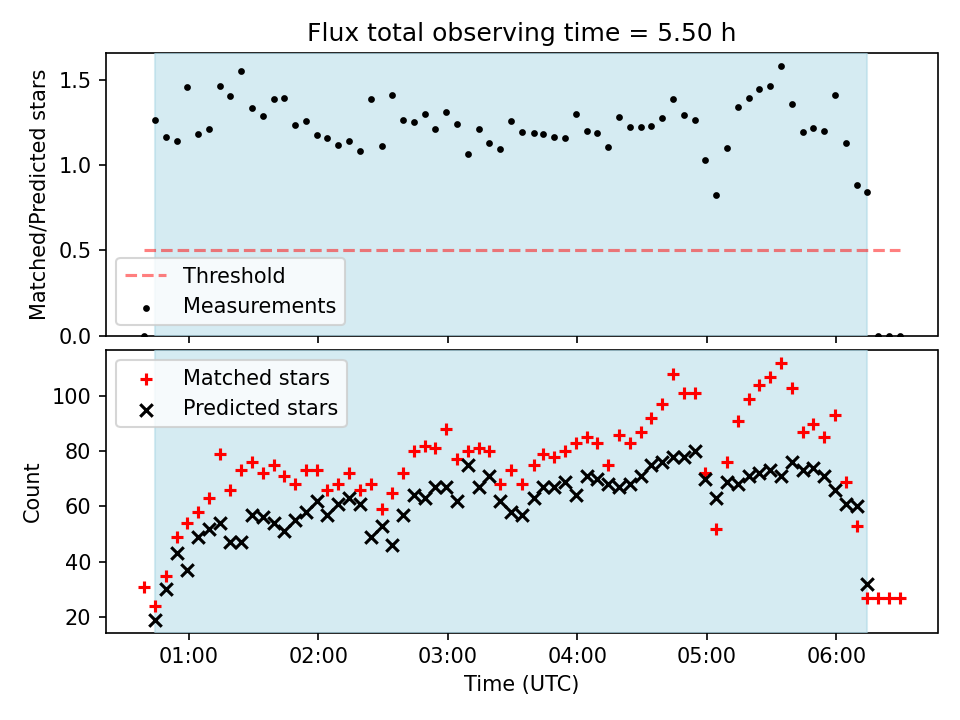 Flux total observing time = 5.50 h

Matched/Predicted stars

1.5
1.0
0.5
0.0

Threshold
Measurements

Matched stars
Predicted stars

Count

100
80
60
40
20

01:00
02:00
03:00
04:00
05:00
06:00

Time (UTC)